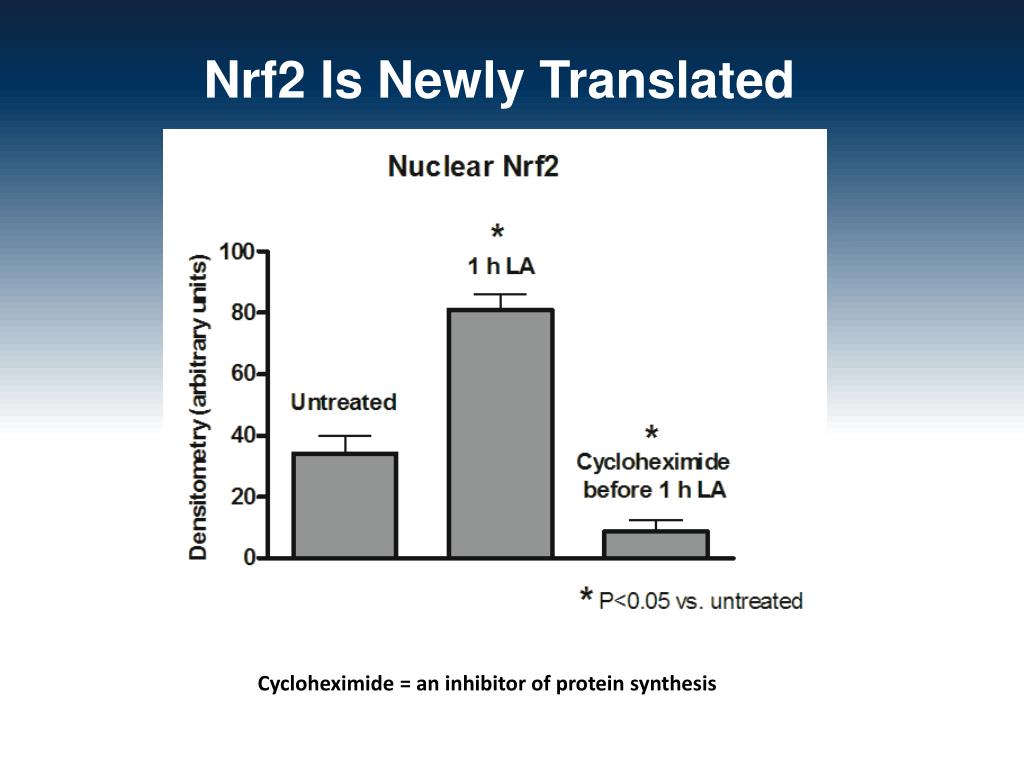 Nrf2 Is Newly Translated

Nuclear Nrf2

Densitometry (arbitrary units)

100
80
60
40
20
0

Untreated

*
1 h LA

*
Cycloheximide
before 1 h LA

* P<0.05 vs. untreated

Cycloheximide = an inhibitor of protein synthesis